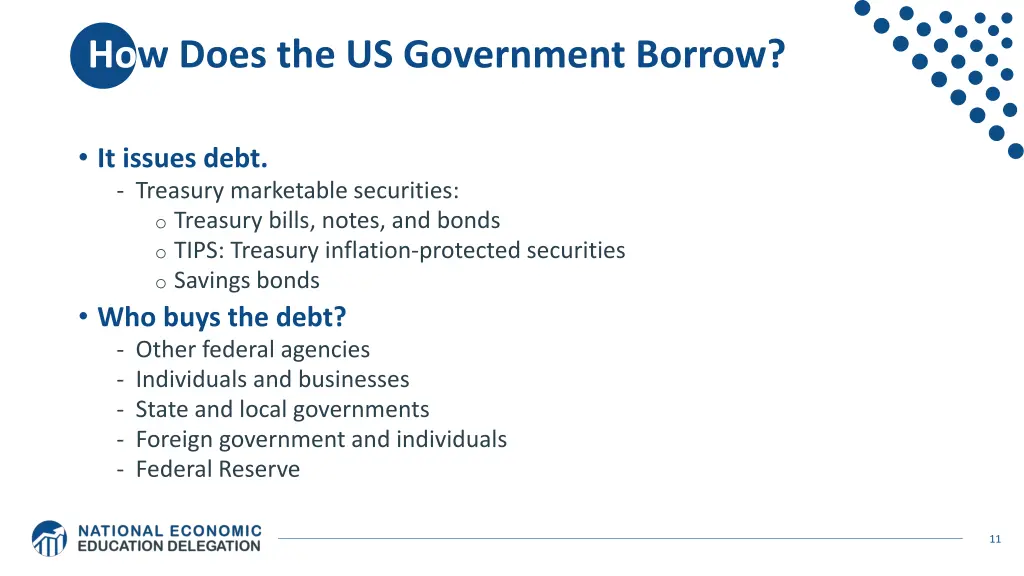 How Does the US Government Borrow?

• It issues debt.
- Treasury marketable securities:
o Treasury bills, notes, and bonds
o TIPS: Treasury inflation-protected securities
o Savings bonds

• Who buys the debt?
- Other federal agencies
- Individuals and businesses
- State and local governments
- Foreign government and individuals
- Federal Reserve

NATIONAL ECONOMIC EDUCATION DELEGATION

11